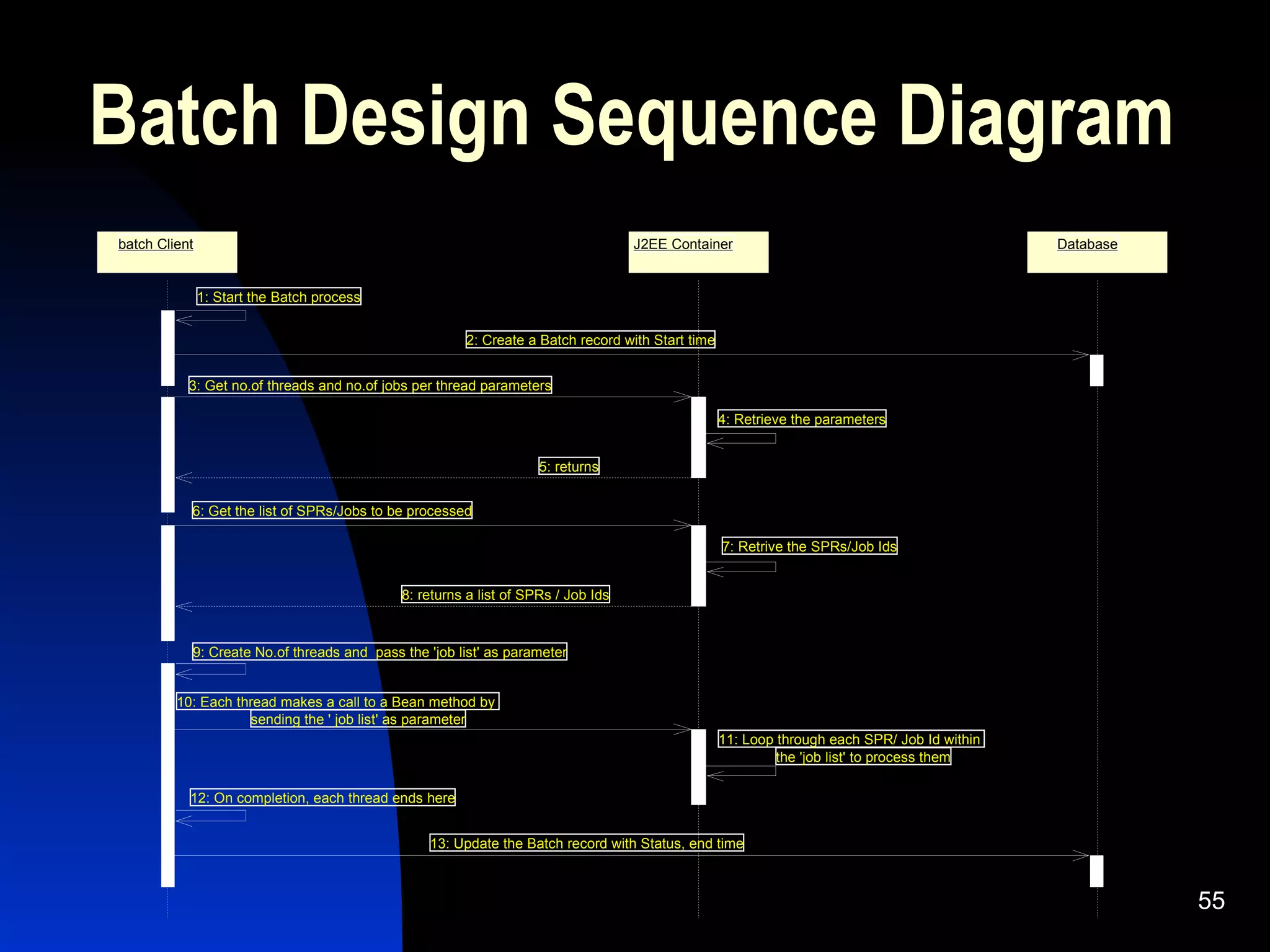 Batch Design Sequence Diagram

batch Client

J2EE Container

Database

1: Start the Batch process

2: Create a Batch record with Start time

3: Get no.of threads and no.of jobs per thread parameters

4: Retrieve the parameters

5: returns

6: Get the list of SPRs/Jobs to be processed

7: Retrive the SPRs/Job Ids

8: returns a list of SPRs / Job Ids

9: Create No.of threads and pass the 'job list' as parameter

10: Each thread makes a call to a Bean method by sending the ' job list' as parameter

11: Loop through each SPR/ Job Id within the 'job list' to process them

12: On completion, each thread ends here

13: Update the Batch record with Status, end time

55